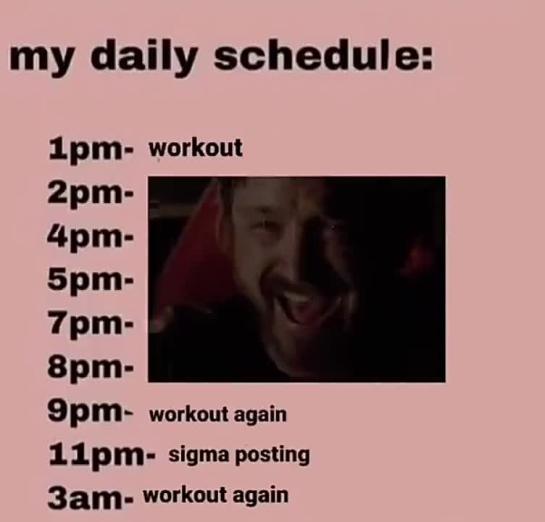 my daily schedule:

1pm- workout
2pm-
4pm-
5pm-
7pm-
8pm-
9pm- workout again
11pm- sigma posting
3am- workout again